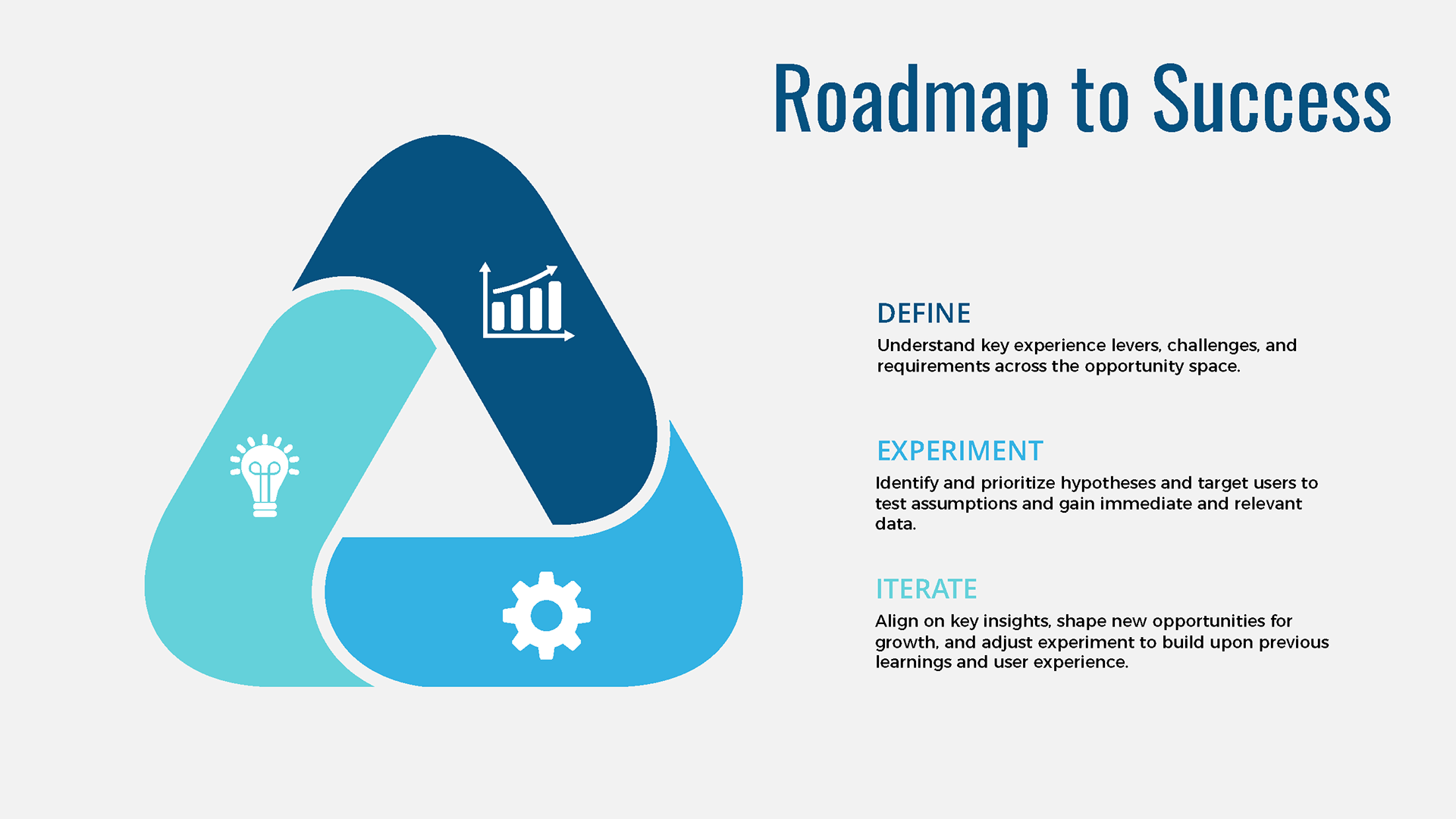 Roadmap to Success

DEFINE
Understand key experience levers, challenges, and requirements across the opportunity space.

EXPERIMENT
Identify and prioritize hypotheses and target users to test assumptions and gain immediate and relevant data.

ITERATE
Align on key insights, shape new opportunities for growth, and adjust experiment to build upon previous learnings and user experience.